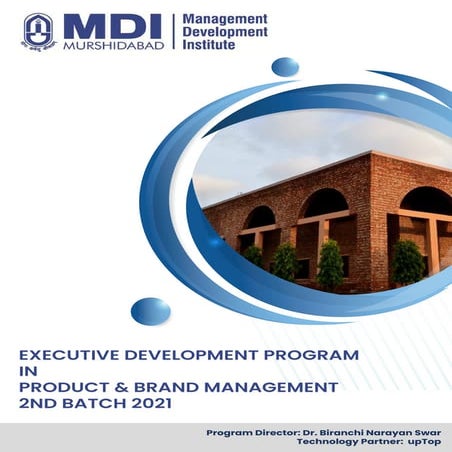 MDI MURSHIDABAD

Management Development Institute

EXECUTIVE DEVELOPMENT PROGRAM IN PRODUCT & BRAND MANAGEMENT 2ND BATCH 2021

Program Director: Dr. Biranchi Narayan Swar
Technology Partner: upTop